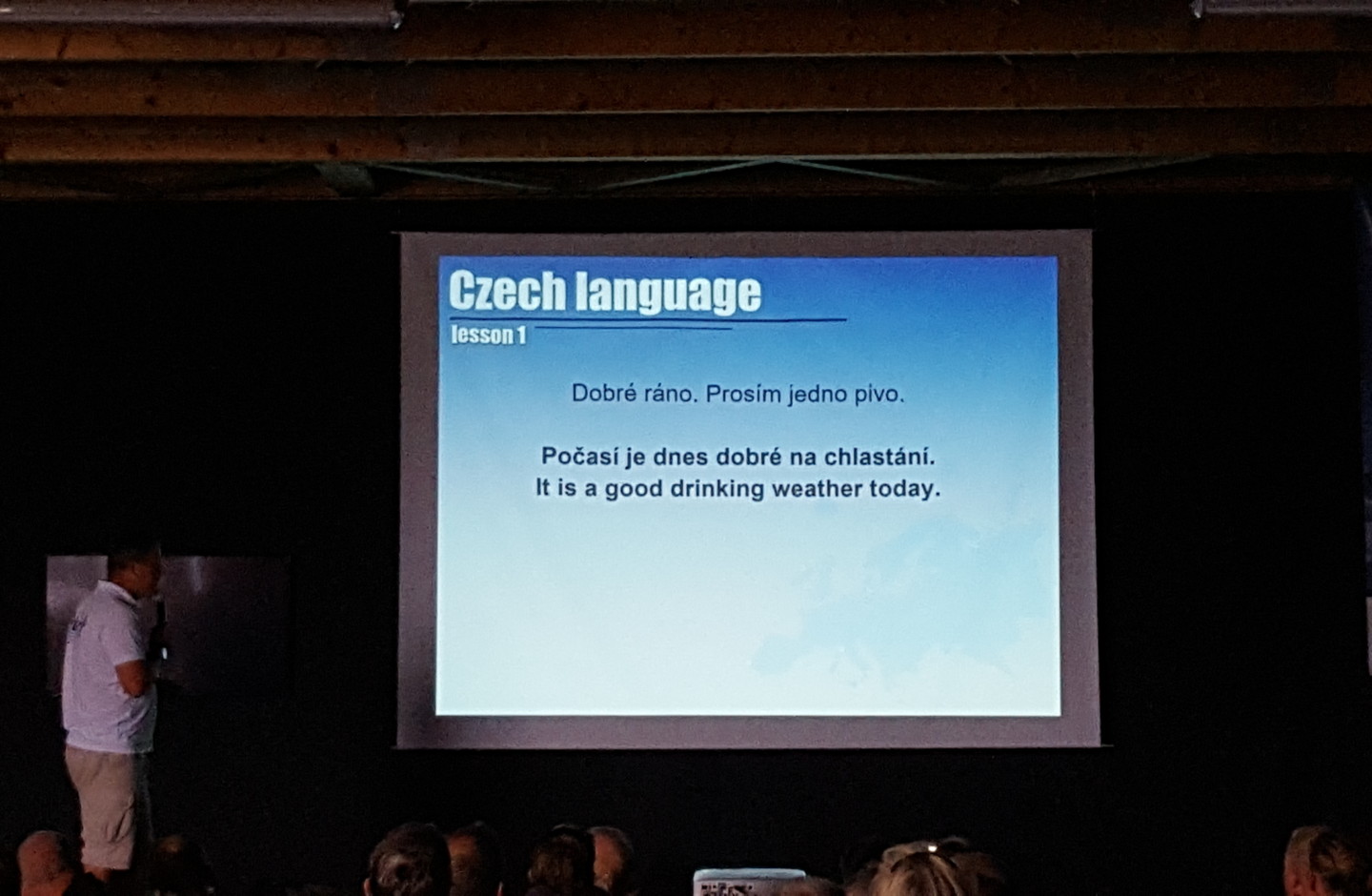 Czech language
lesson 1

Dobré ráno. Prosím jedno pivo.

Počasí je dnes dobré na chlastání.
It is a good drinking weather today.